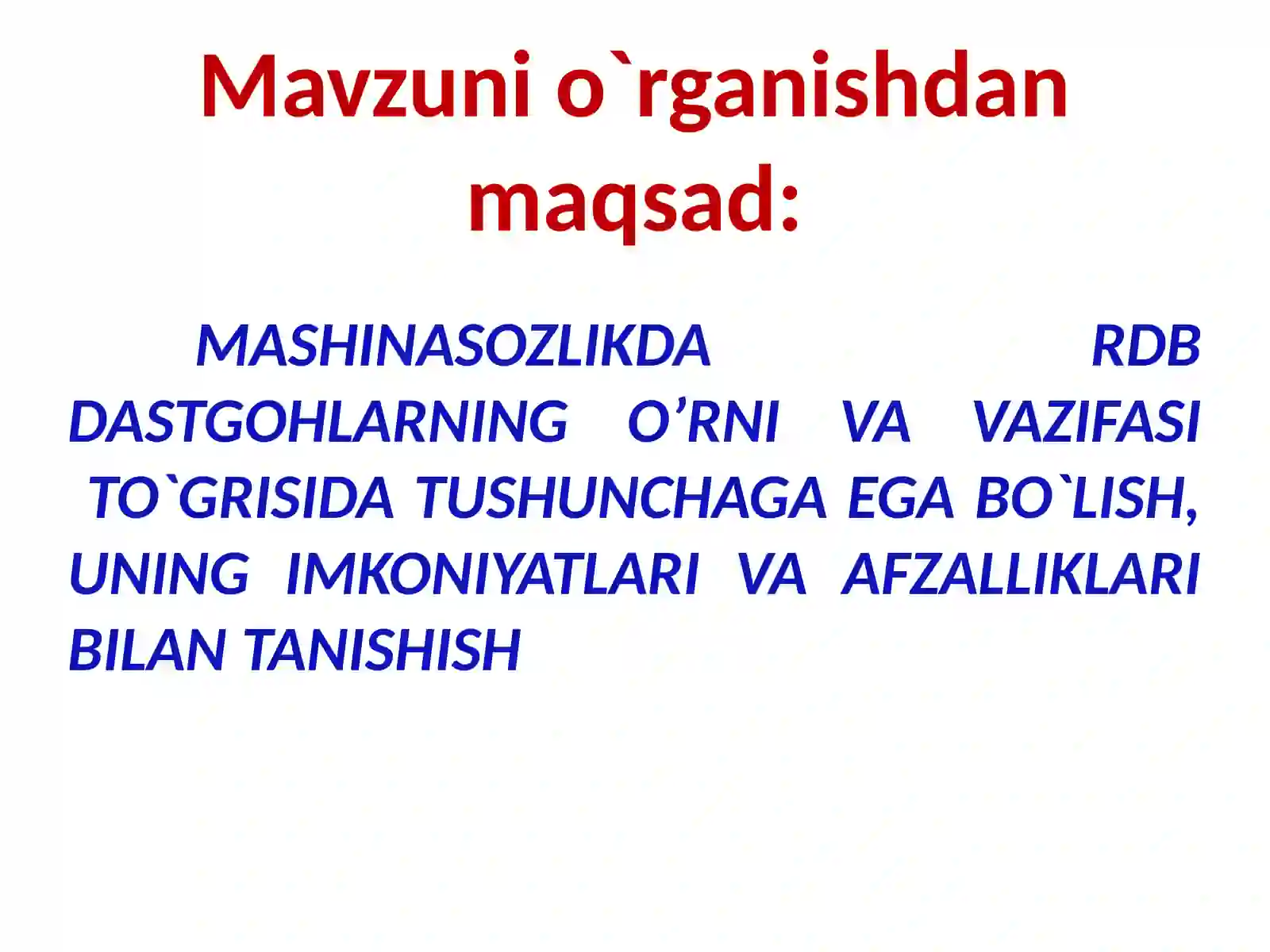 Mavzuni o`rganishdan maqsad:

MASHINASOZLIKDA RDB DASTGOHLARNING O’RNI VA VAZIFASI TO`GRISIDA TUSHUNCHAGA EGA BO`LISH, UNING IMKONIYATLARI VA AFZALLIKLARI BILAN TANISHISH